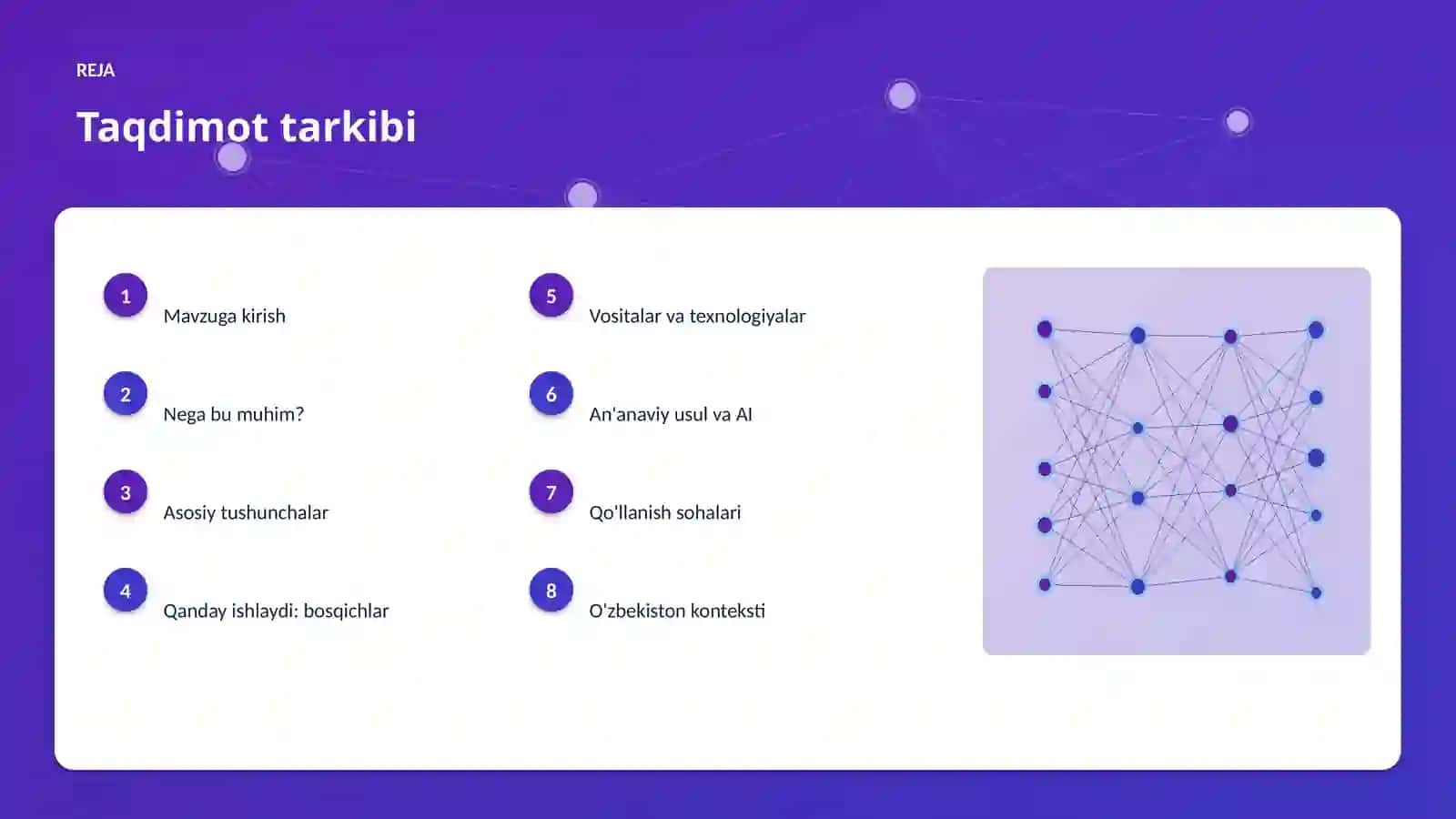 REJA

Taqdimot tarkibi

1
Mavzuga kirish

2
Nega bu muhim?

3
Asosiy tushunchalar

4
Qanday ishlaydi: bosqichlar

5
Vositalar va texnologiyalar

6
An'anaviy usul va AI

7
Qo'llanish sohalari

8
O'zbekiston konteksti